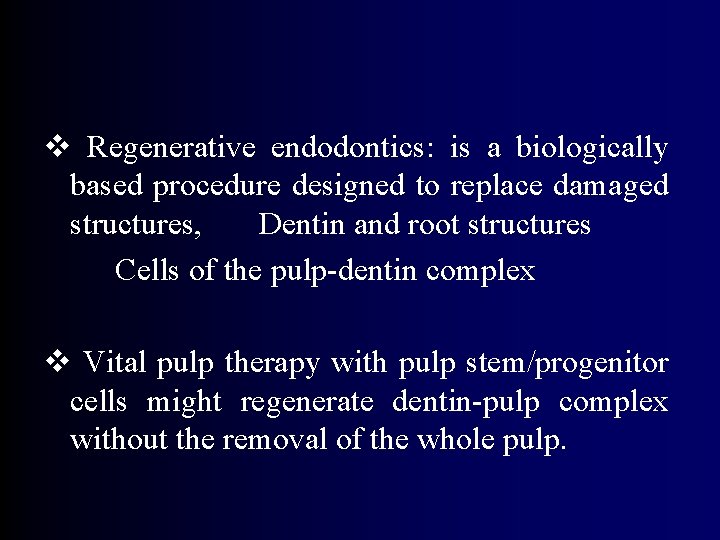 ❖ Regenerative endodontics: is a biologically based procedure designed to replace damaged structures, Dentin and root structures

Cells of the pulp-dentin complex

❖ Vital pulp therapy with pulp stem/progenitor cells might regenerate dentin-pulp complex without the removal of the whole pulp.